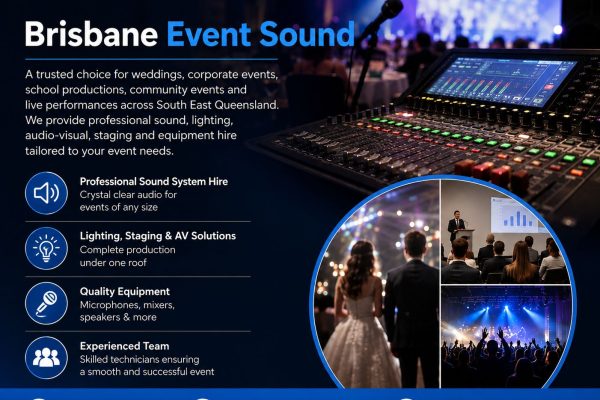 Brisbane Event Sound

A trusted choice for weddings, corporate events, school productions, community events and live performances across South East Queensland. We provide professional sound, lighting, audio-visual, staging and equipment hire tailored to your event needs.

Professional Sound System Hire
Crystal clear audio for events of any size

Lighting, Staging & AV Solutions
Complete production under one roof

Quality Equipment
Microphones, mixers, speakers & more

Experienced Team
Skilled technicians ensuring a smooth and successful event